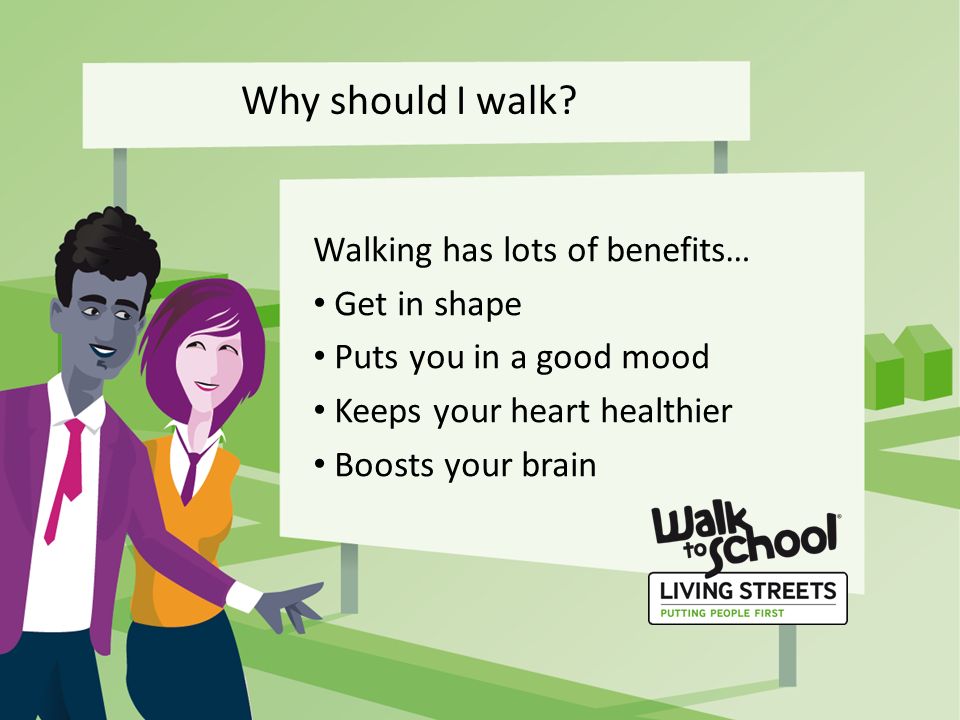 Why should I walk?

Walking has lots of benefits…
• Get in shape
• Puts you in a good mood
• Keeps your heart healthier
• Boosts your brain

Walk to School®
LIVING STREETS
PUTTING PEOPLE FIRST